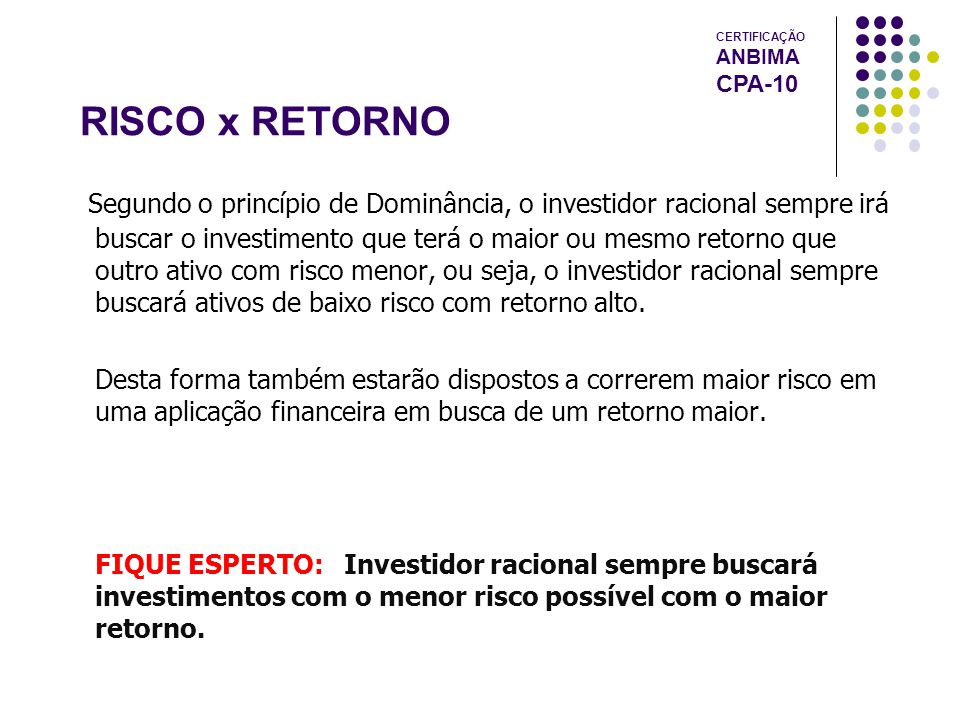 CERTIFICAÇÃO
ANBIMA
CPA-10

RISCO x RETORNO

Segundo o princípio de Dominância, o investidor racional sempre irá buscar o investimento que terá o maior ou mesmo retorno que outro ativo com risco menor, ou seja, o investidor racional sempre buscará ativos de baixo risco com retorno alto.

Desta forma também estarão dispostos a correrem maior risco em uma aplicação financeira em busca de um retorno maior.

FIQUE ESPERTO: Investidor racional sempre buscará investimentos com o menor risco possível com o maior retorno.